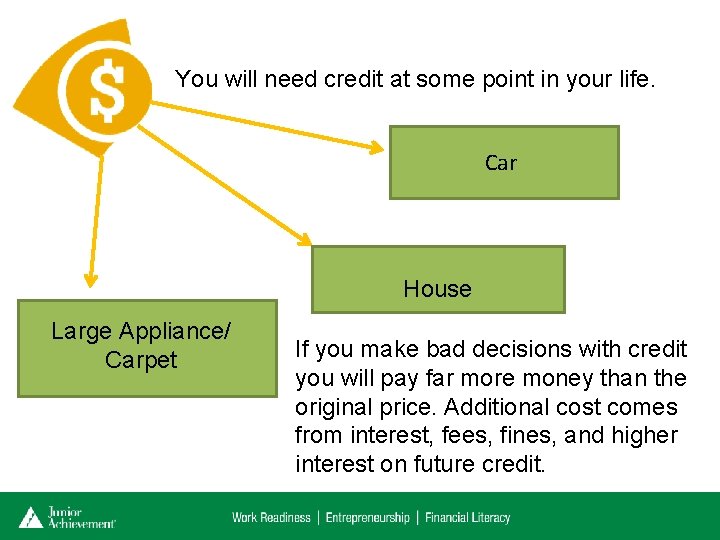 $

You will need credit at some point in your life.

Car

House

Large Appliance/ Carpet

If you make bad decisions with credit you will pay far more money than the original price. Additional cost comes from interest, fees, fines, and higher interest on future credit.

Junior Achievement

Work Readiness | Entrepreneurship | Financial Literacy